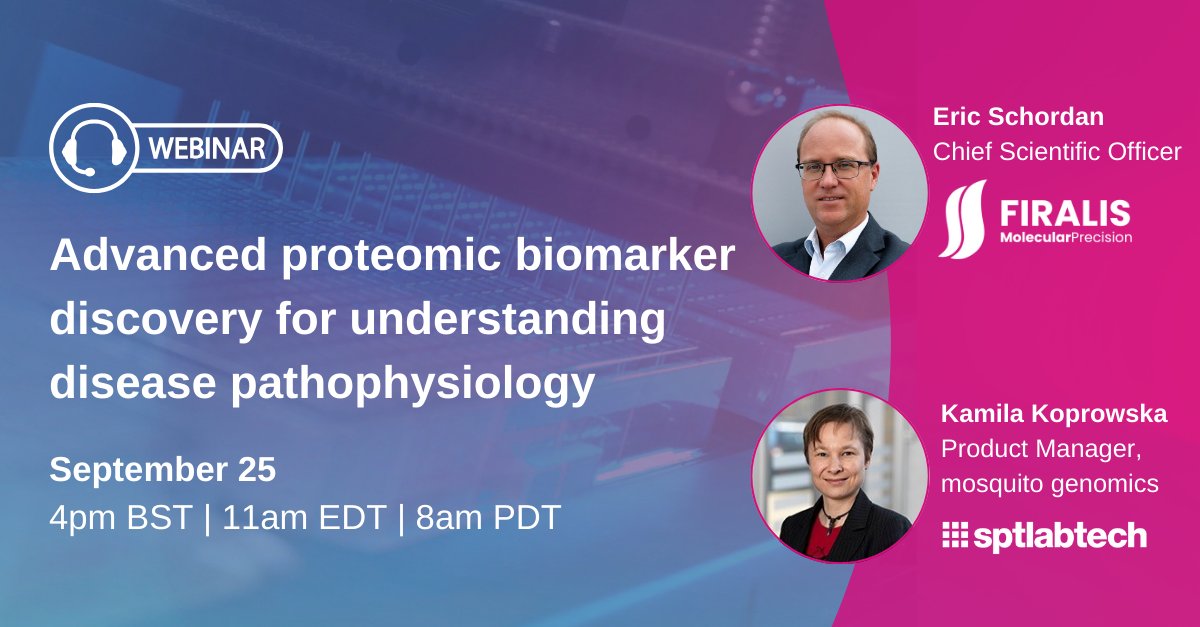 WEBINAR

Advanced proteomic biomarker discovery for understanding disease pathophysiology

September 25
4pm BST | 11am EDT | 8am PDT

Eric Schordan
Chief Scientific Officer

FIRALIS
MolecularPrecision

Kamila Koprowska
Product Manager, mosquito genomics

sptlabtech